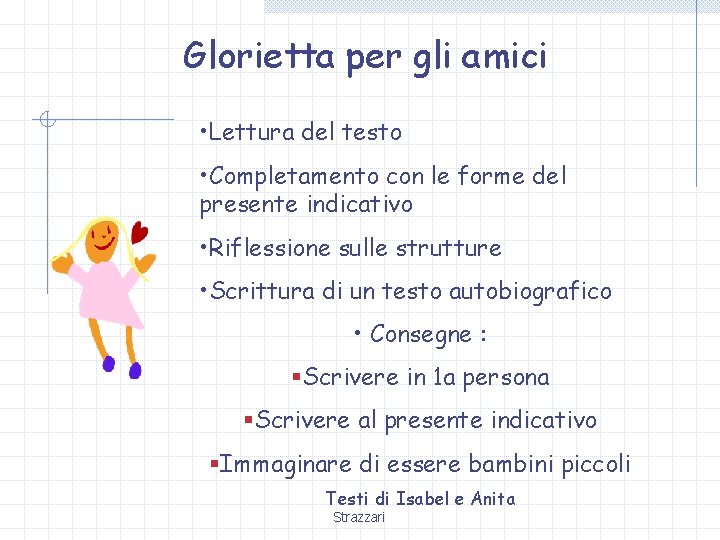 Glorietta per gli amici

•Lettura del testo

•Completamento con le forme del presente indicativo

•Riflessione sulle strutture

•Scrittura di un testo autobiografico

• Consegne :

▪Scrivere in 1a persona

▪Scrivere al presente indicativo

▪Immaginare di essere bambini piccoli

Testi di Isabel e Anita

Strazzari